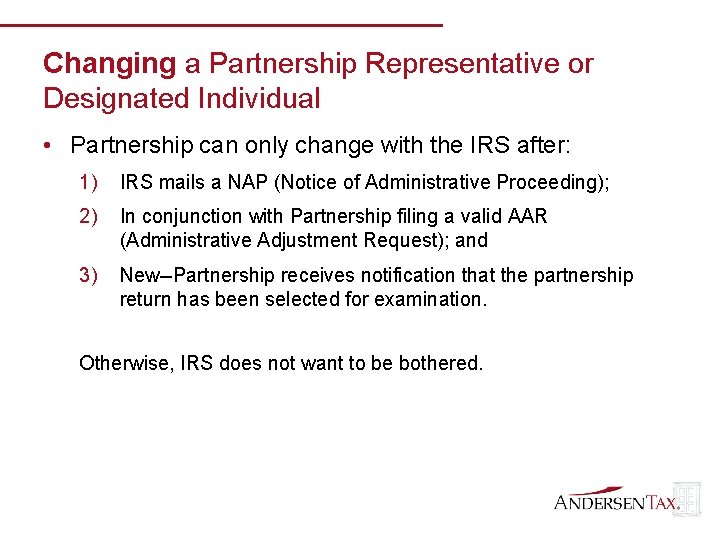 Changing a Partnership Representative or Designated Individual

• Partnership can only change with the IRS after:

1) IRS mails a NAP (Notice of Administrative Proceeding);

2) In conjunction with Partnership filing a valid AAR (Administrative Adjustment Request); and

3) New–Partnership receives notification that the partnership return has been selected for examination.

Otherwise, IRS does not want to be bothered.

ANDERSEN TAX.